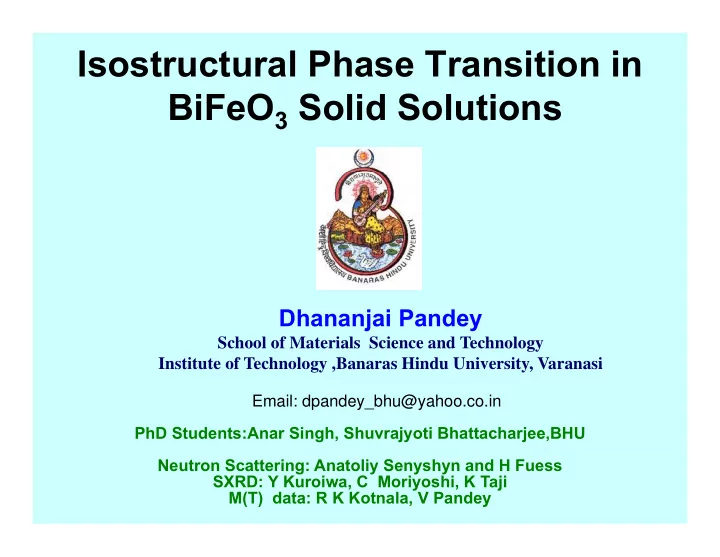 Isostructural Phase Transition in $BiFeO_3$ Solid Solutions

BANARAS HINDU UNIVERSITY

Dhananjai Pandey
School of Materials Science and Technology
Institute of Technology ,Banaras Hindu University, Varanasi

Email: dpandey_bhu@yahoo.co.in

PhD Students:Anar Singh, Shuvrajyoti Bhattacharjee,BHU

Neutron Scattering: Anatoliy Senyshyn and H Fuess
SXRD: Y Kuroiwa, C Moriyoshi, K Taji
M(T) data: R K Kotnala, V Pandey